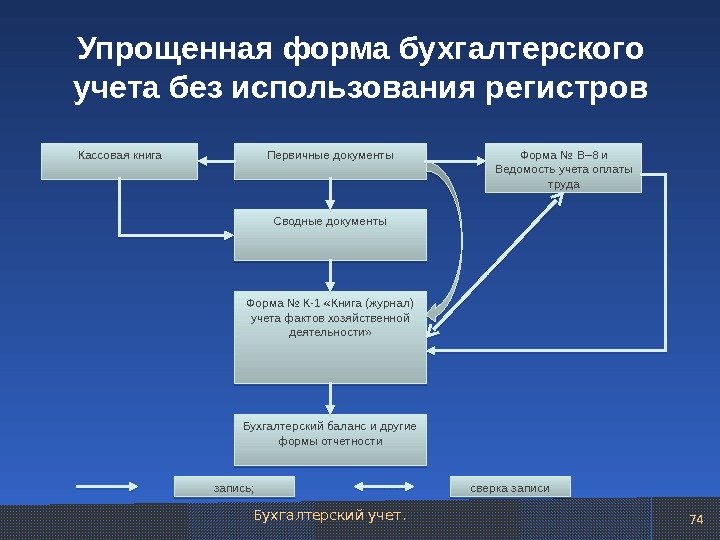 Упрощенная форма бухгалтерского учета без использования регистров

Кассовая книга

Первичные документы

Форма № В–8 и Ведомость учета оплаты труда

Сводные документы

Форма № К-1 «Книга (журнал) учета фактов хозяйственной деятельности»

Бухгалтерский баланс и другие формы отчетности

запись;

сверка записи

Бухгалтерский учет.

74